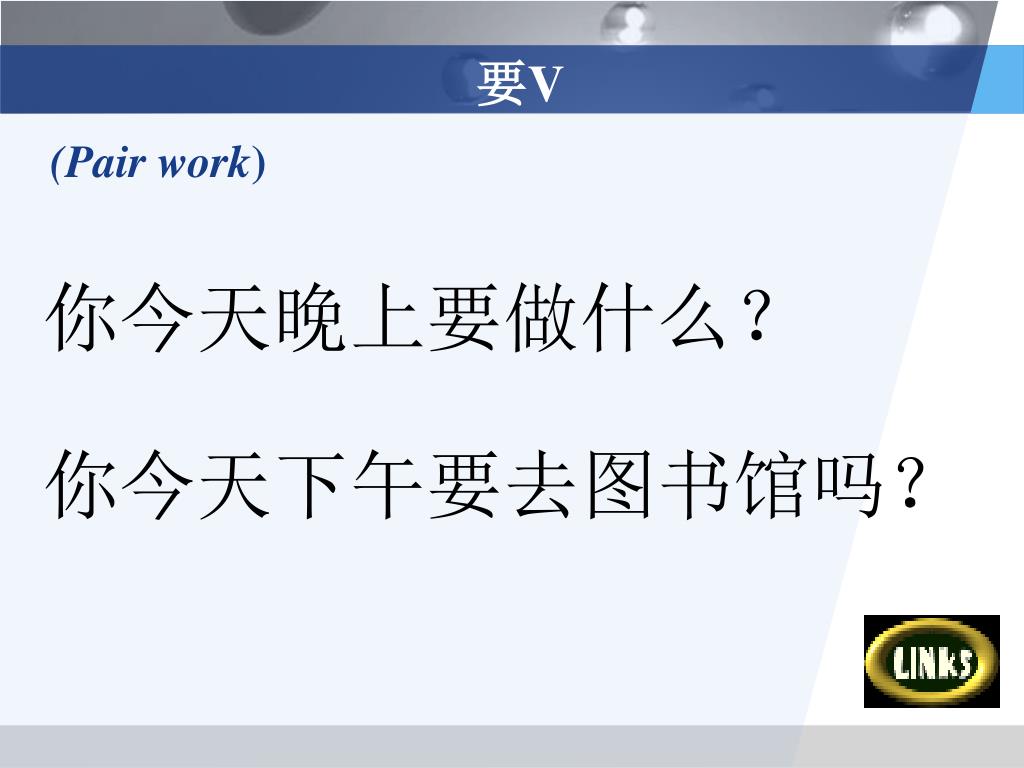 要V

(Pair work)

你今天晚上要做什么？

你今天下午要去图书馆吗？

LINkS